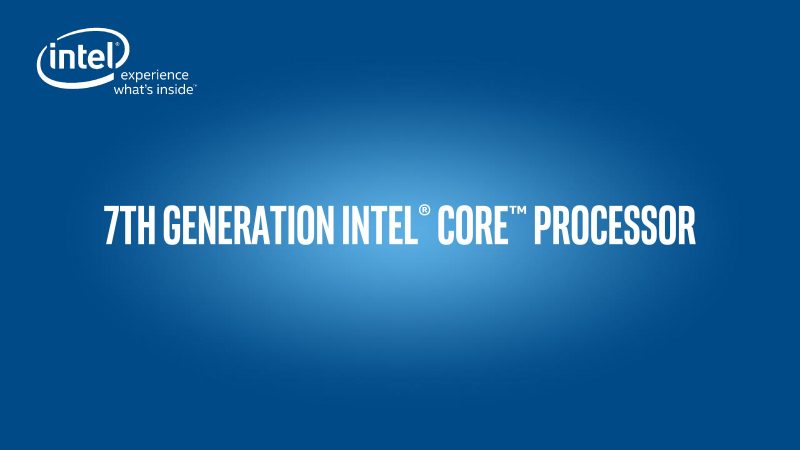 intel® experience what's inside™

7TH GENERATION INTEL® CORE™ PROCESSOR